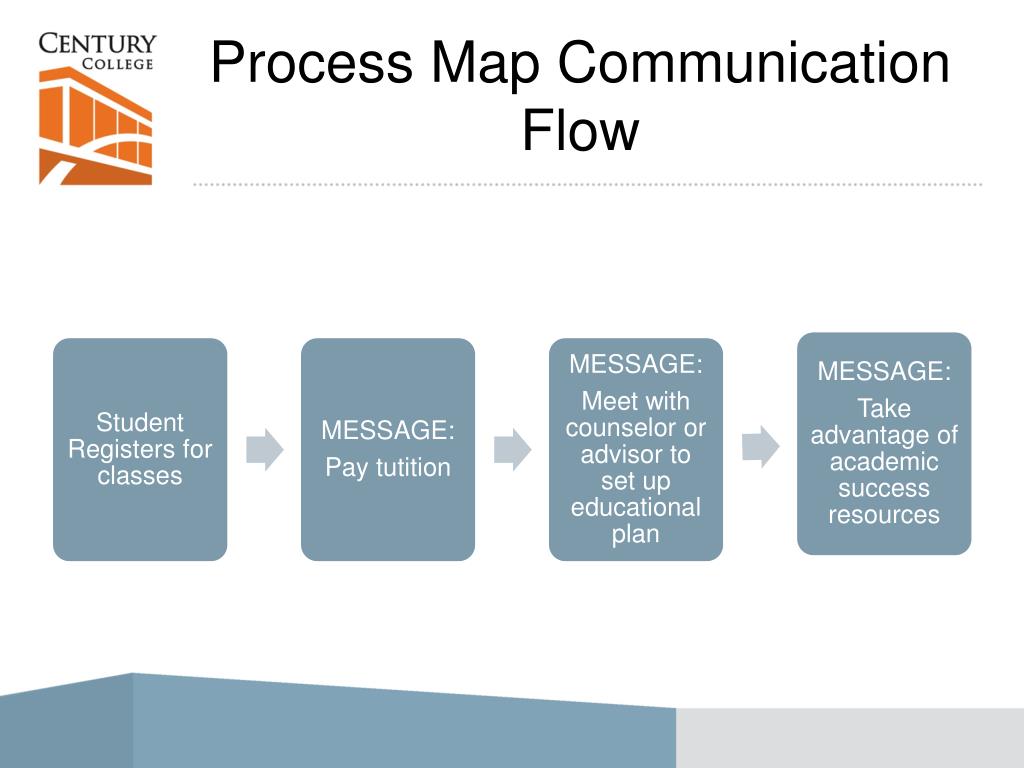 CENTURY COLLEGE

Process Map Communication Flow

Student Registers for classes

MESSAGE:
Pay tutition

MESSAGE:
Meet with counselor or advisor to set up educational plan

MESSAGE:
Take advantage of academic success resources